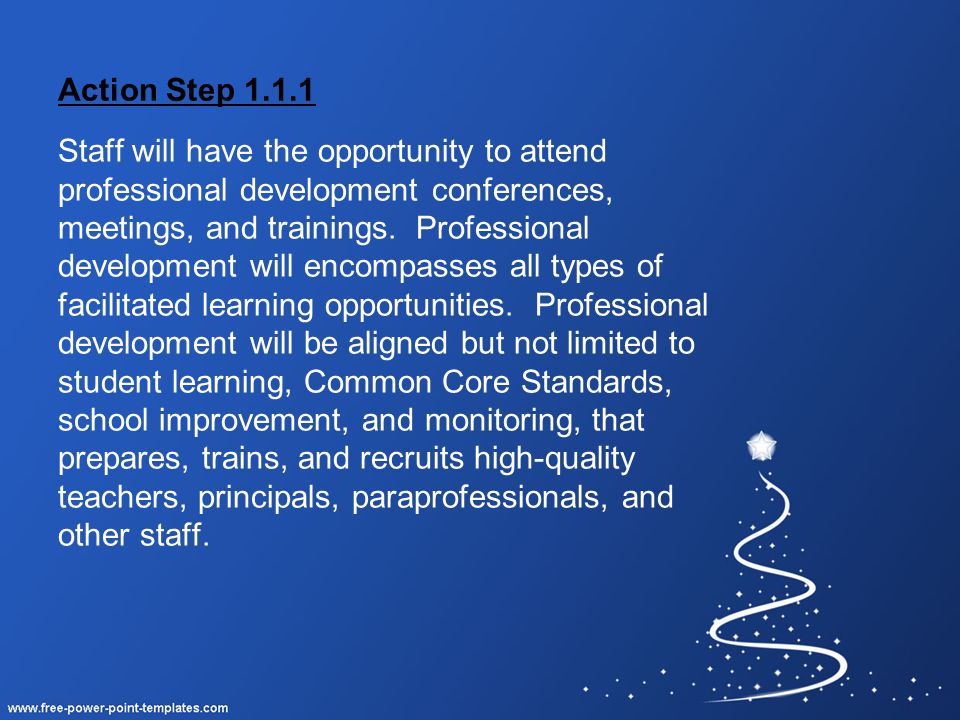 Action Step 1.1.1

Staff will have the opportunity to attend professional development conferences, meetings, and trainings. Professional development will encompasses all types of facilitated learning opportunities. Professional development will be aligned but not limited to student learning, Common Core Standards, school improvement, and monitoring, that prepares, trains, and recruits high-quality teachers, principals, paraprofessionals, and other staff.

www.free-power-point-templates.com